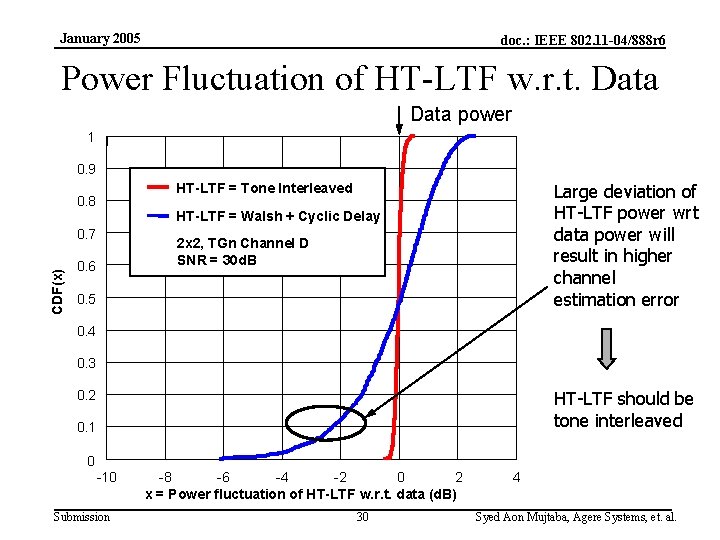 January 2005

doc.: IEEE 802.11-04/888r6

Power Fluctuation of HT-LTF w.r.t. Data

Data power

1
0.9
0.8
0.7
0.6
0.5
0.4
0.3
0.2
0.1
0

CDF(x)

HT-LTF = Tone Interleaved
HT-LTF = Walsh + Cyclic Delay
2x2, TGn Channel D
SNR = 30dB

-10 -8 -6 -4 -2 0 2 4

x = Power fluctuation of HT-LTF w.r.t. data (dB)

Large deviation of HT-LTF power wrt data power will result in higher channel estimation error

HT-LTF should be tone interleaved

Submission

30

Syed Aon Mujtaba, Agere Systems, et. al.